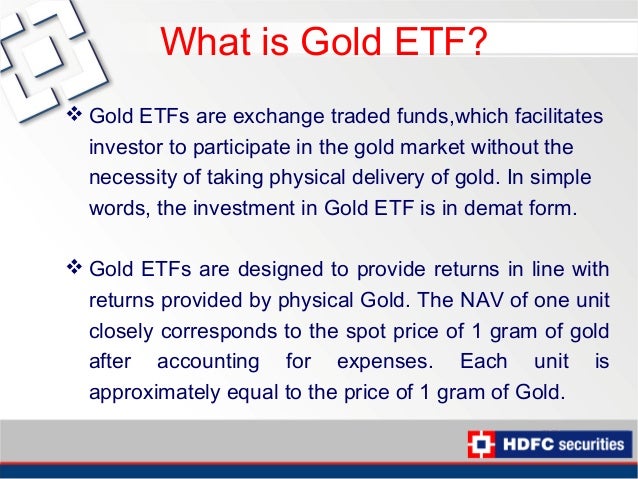 What is Gold ETF?

❖ Gold ETFs are exchange traded funds,which facilitates investor to participate in the gold market without the necessity of taking physical delivery of gold. In simple words, the investment in Gold ETF is in demat form.

❖ Gold ETFs are designed to provide returns in line with returns provided by physical Gold. The NAV of one unit closely corresponds to the spot price of 1 gram of gold after accounting for expenses. Each unit is approximately equal to the price of 1 gram of Gold.

HDFC securities